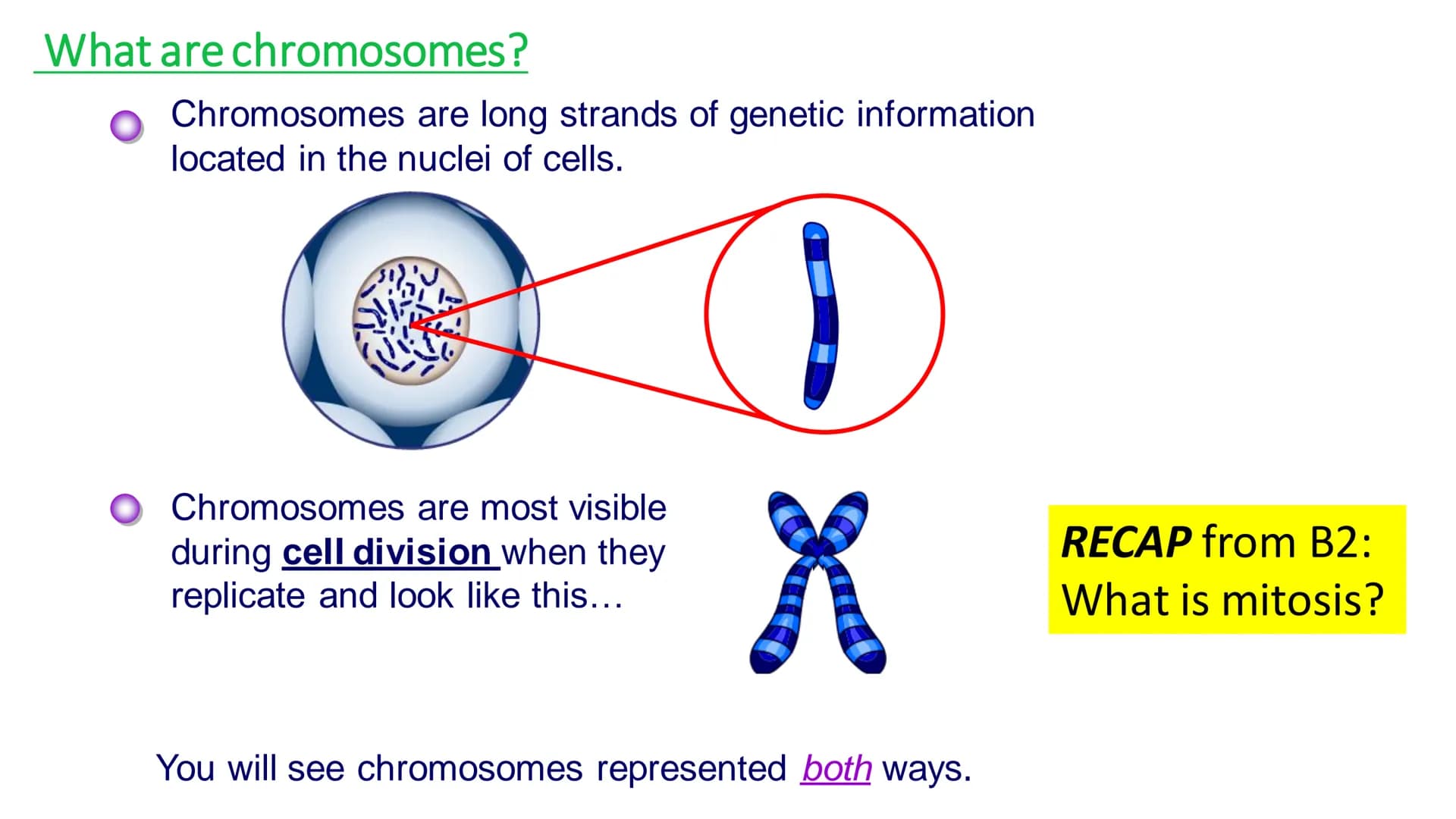 What are chromosomes?

Chromosomes are long strands of genetic information located in the nuclei of cells.

Chromosomes are most visible during cell division when they replicate and look like this…

RECAP from B2: What is mitosis?

You will see chromosomes represented both ways.